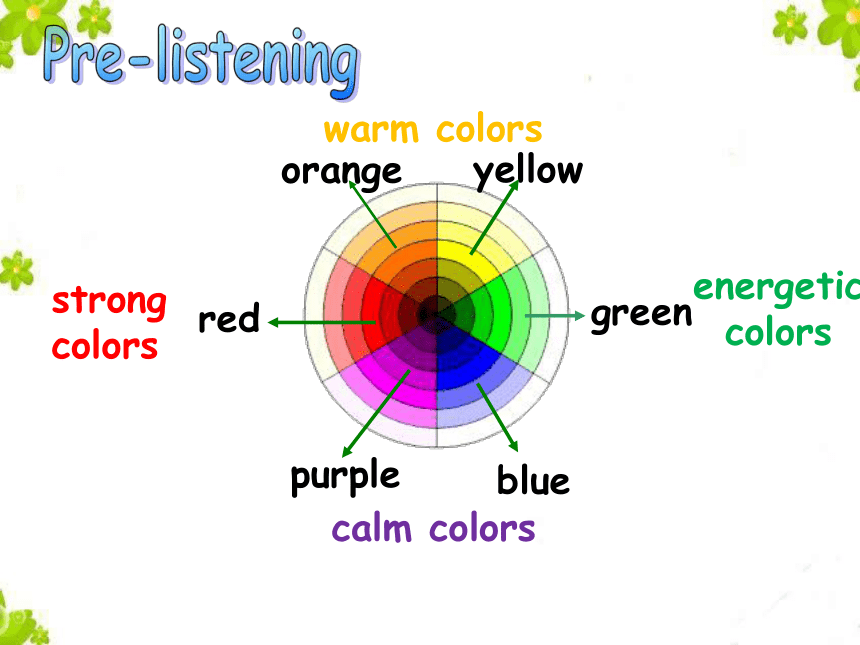 Pre-listening

warm colors

orange

yellow

strong colors

red

green

energetic colors

purple

blue

calm colors